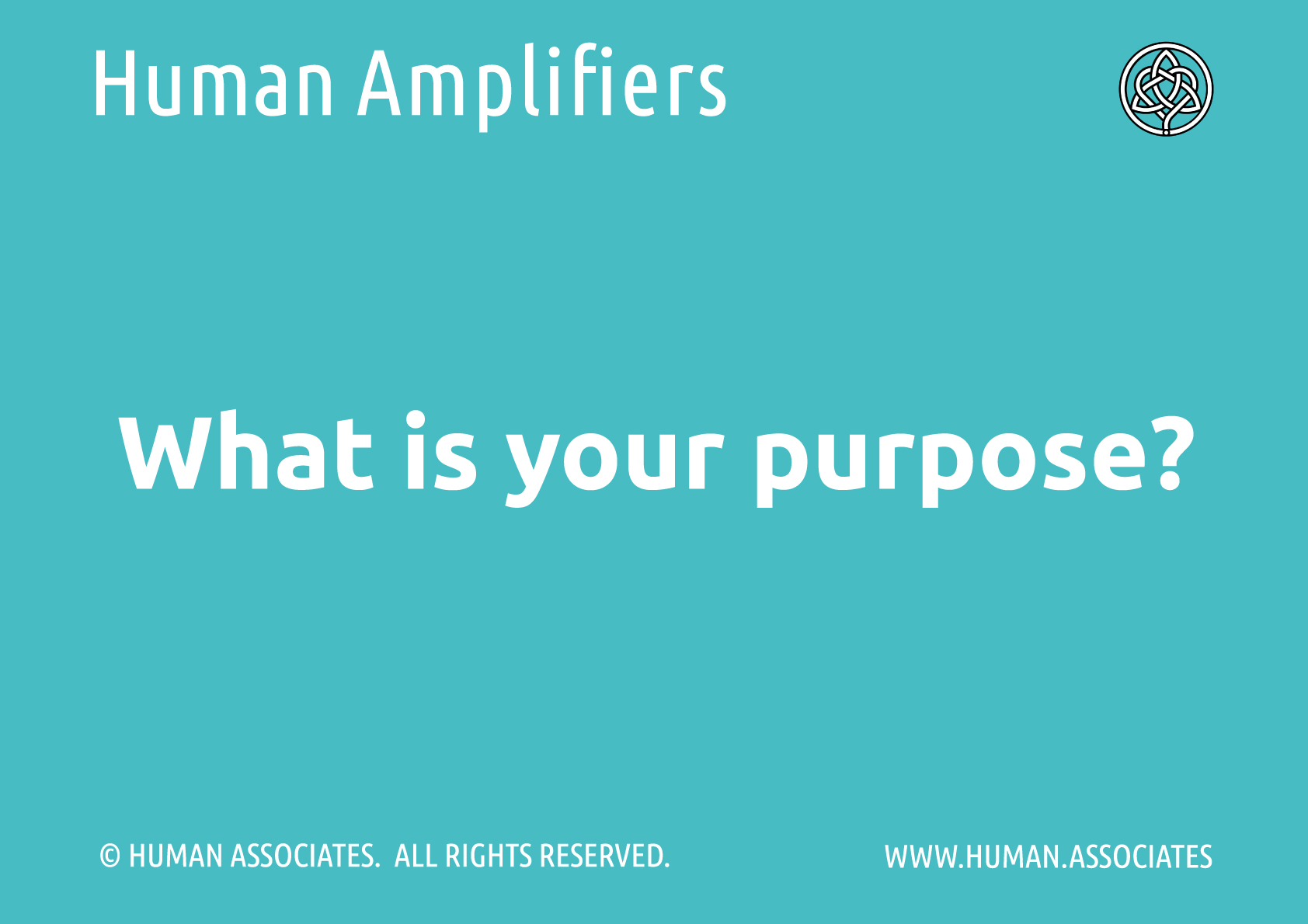 Human Amplifiers

What is your purpose?

© HUMAN ASSOCIATES. ALL RIGHTS RESERVED.

WWW.HUMAN.ASSOCIATES